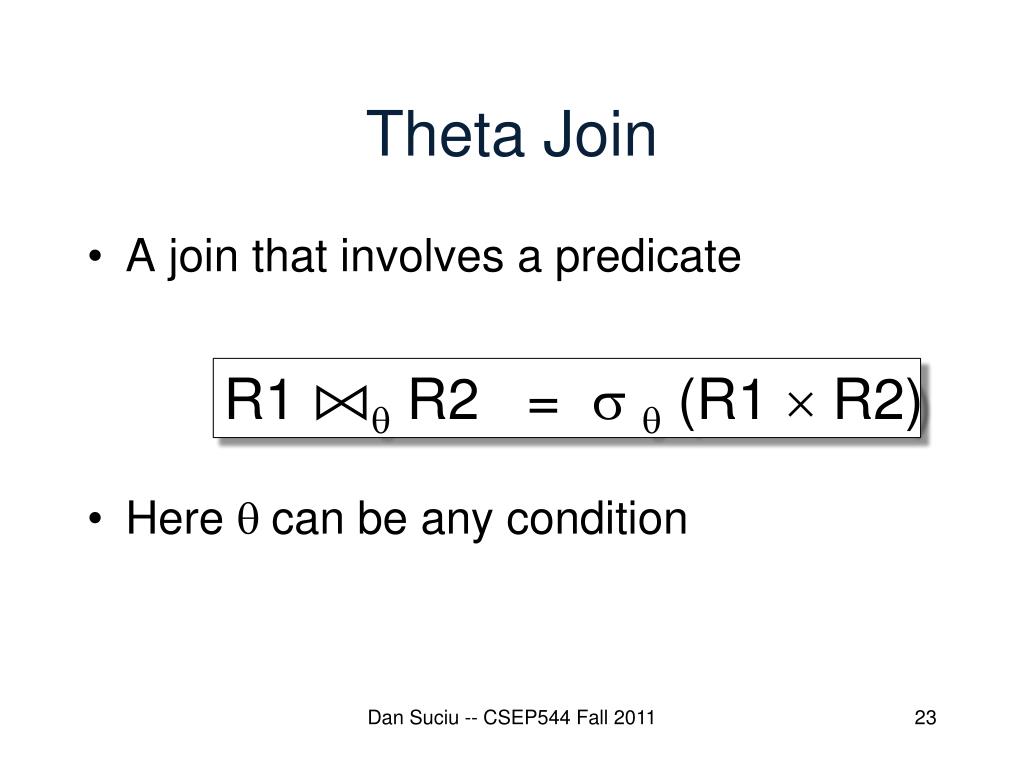 Theta Join

• A join that involves a predicate

$R1 \bowtie_{\theta} R2 = \sigma_{\theta} (R1 \times R2)$

• Here $\theta$ can be any condition

Dan Suciu -- CSEP544 Fall 2011

23